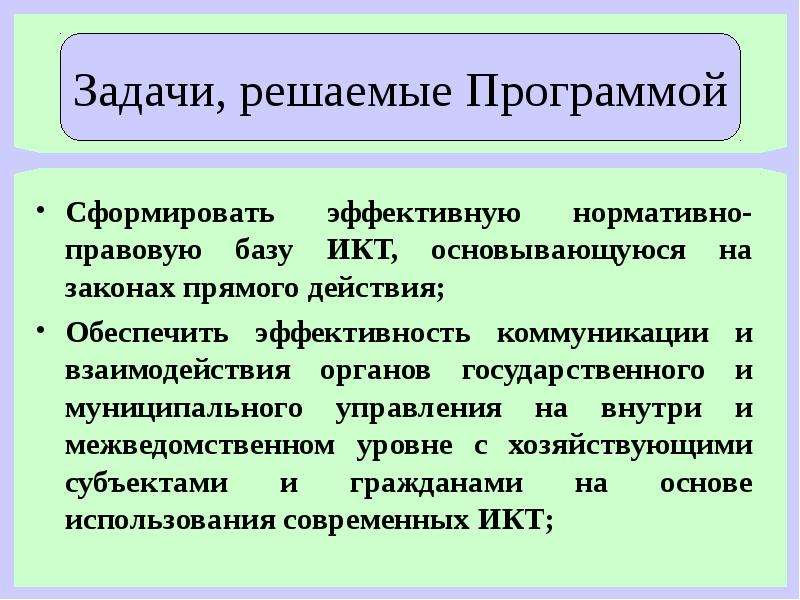 Задачи, решаемые Программой

• Сформировать эффективную нормативно-правовую базу ИКТ, основывающуюся на законах прямого действия;

• Обеспечить эффективность коммуникации и взаимодействия органов государственного и муниципального управления на внутри и межведомственном уровне с хозяйствующими субъектами и гражданами на основе использования современных ИКТ;